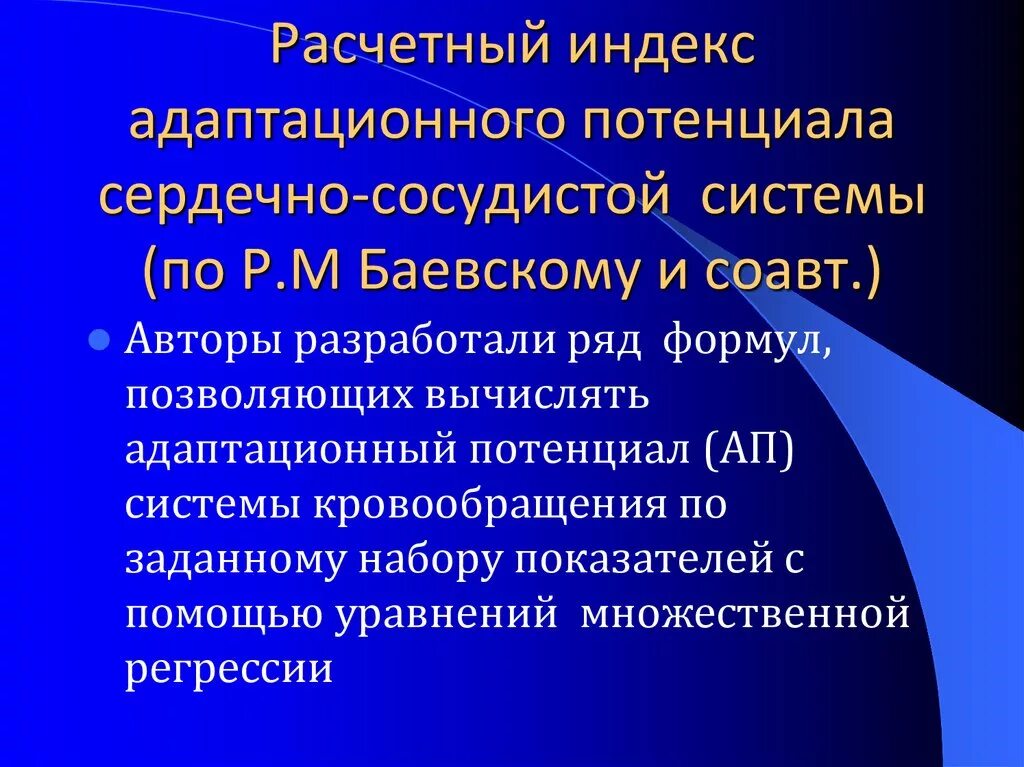 Расчетный индекс адаптационного потенциала сердечно-сосудистой системы (по Р.М Баевскому и соавт.)

Авторы разработали ряд формул, позволяющих вычислять адаптационный потенциал (АП) системы кровообращения по заданному набору показателей с помощью уравнений множественной регрессии